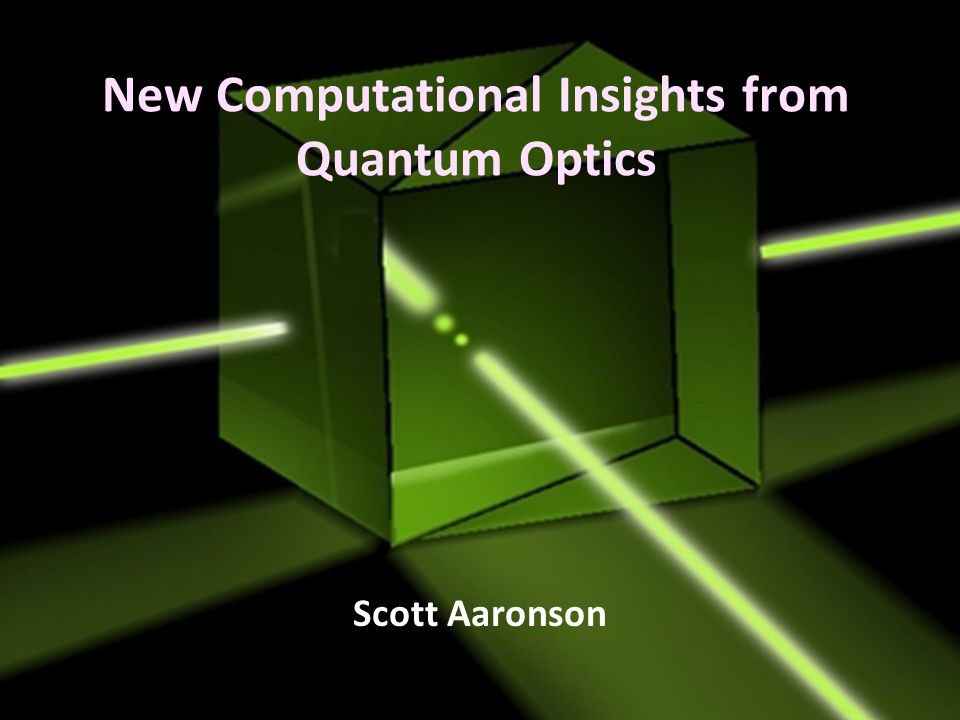 New Computational Insights from Quantum Optics

Scott Aaronson